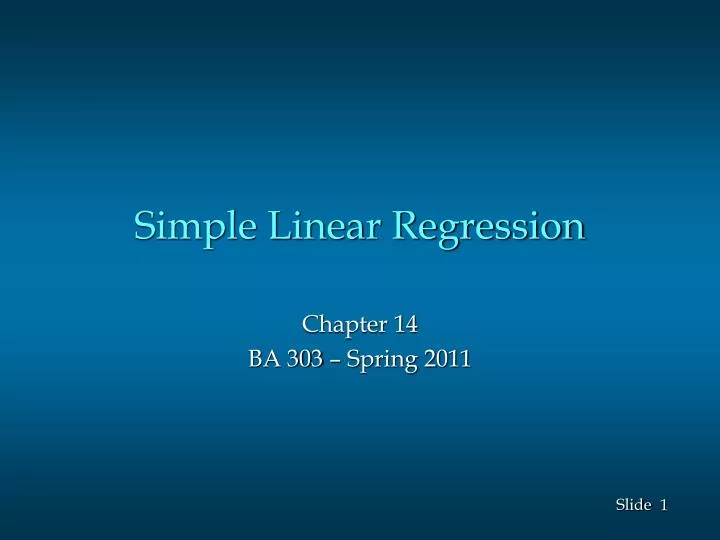 Simple Linear Regression

Chapter 14
BA 303 – Spring 2011

Slide 1